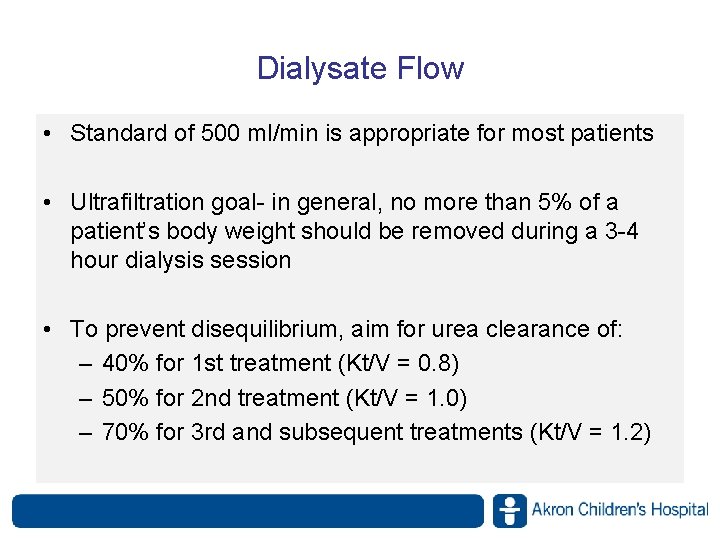 Dialysate Flow

• Standard of 500 ml/min is appropriate for most patients

• Ultrafiltration goal- in general, no more than 5% of a patient's body weight should be removed during a 3-4 hour dialysis session

• To prevent disequilibrium, aim for urea clearance of:
– 40% for 1st treatment (Kt/V = 0.8)
– 50% for 2nd treatment (Kt/V = 1.0)
– 70% for 3rd and subsequent treatments (Kt/V = 1.2)

Akron Children's Hospital